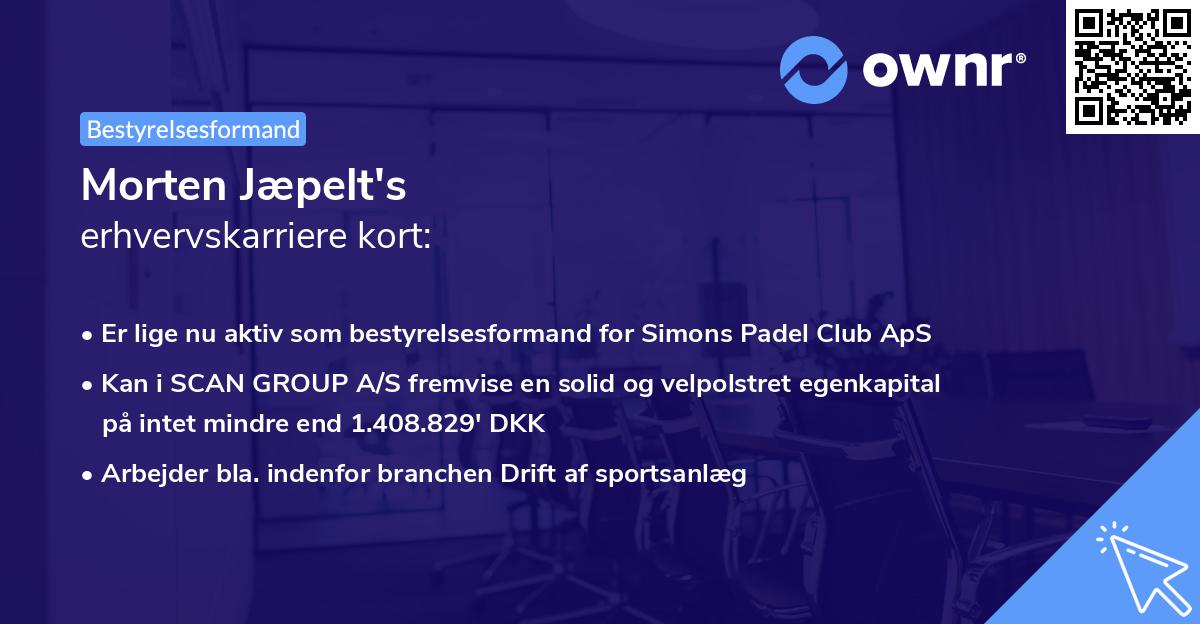 ownr®

Bestyrelsesformand

Morten Jæpelt's
erhvervskarriere kort:

• Er lige nu aktiv som bestyrelsesformand for Simons Padel Club ApS
• Kan i SCAN GROUP A/S fremvise en solid og velpolstret egenkapital på intet mindre end 1.408.829' DKK
• Arbejder bla. indenfor branchen Drift af sportsanlæg